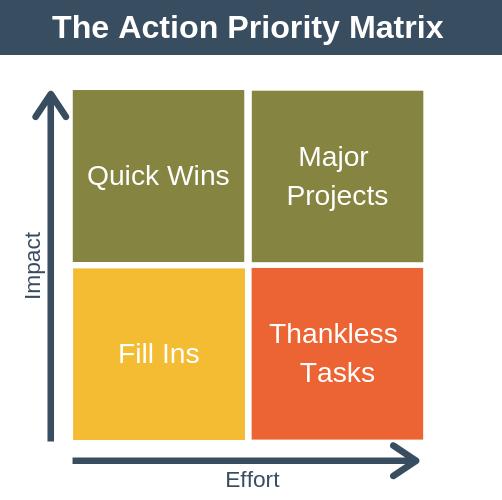 The Action Priority Matrix

Impact

Quick Wins

Major Projects

Fill Ins

Thankless Tasks

Effort